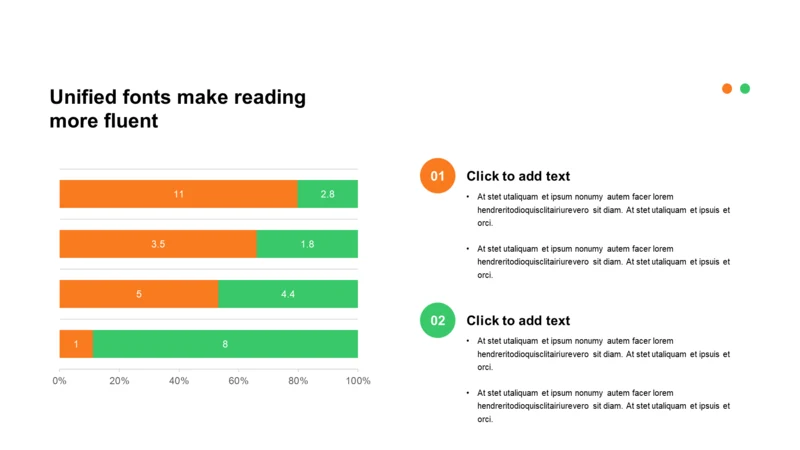 Unified fonts make reading more fluent

11
2.8
3.5
1.8
5
4.4
1
8

0%
20%
40%
60%
80%
100%

01
Click to add text
• At stet utaliquam et ipsum nonumy autem facer lorem hendreritodioquisclitairiurevero sit diam. At stet utaliquam et ipsuis et orci.
• At stet utaliquam et ipsum nonumy autem facer lorem hendreritodioquisclitairiurevero sit diam. At stet utaliquam et ipsuis et orci.

02
Click to add text
• At stet utaliquam et ipsum nonumy autem facer lorem hendreritodioquisclitairiurevero sit diam. At stet utaliquam et ipsuis et orci.
• At stet utaliquam et ipsum nonumy autem facer lorem hendreritodioquisclitairiurevero sit diam. At stet utaliquam et ipsuis et orci.